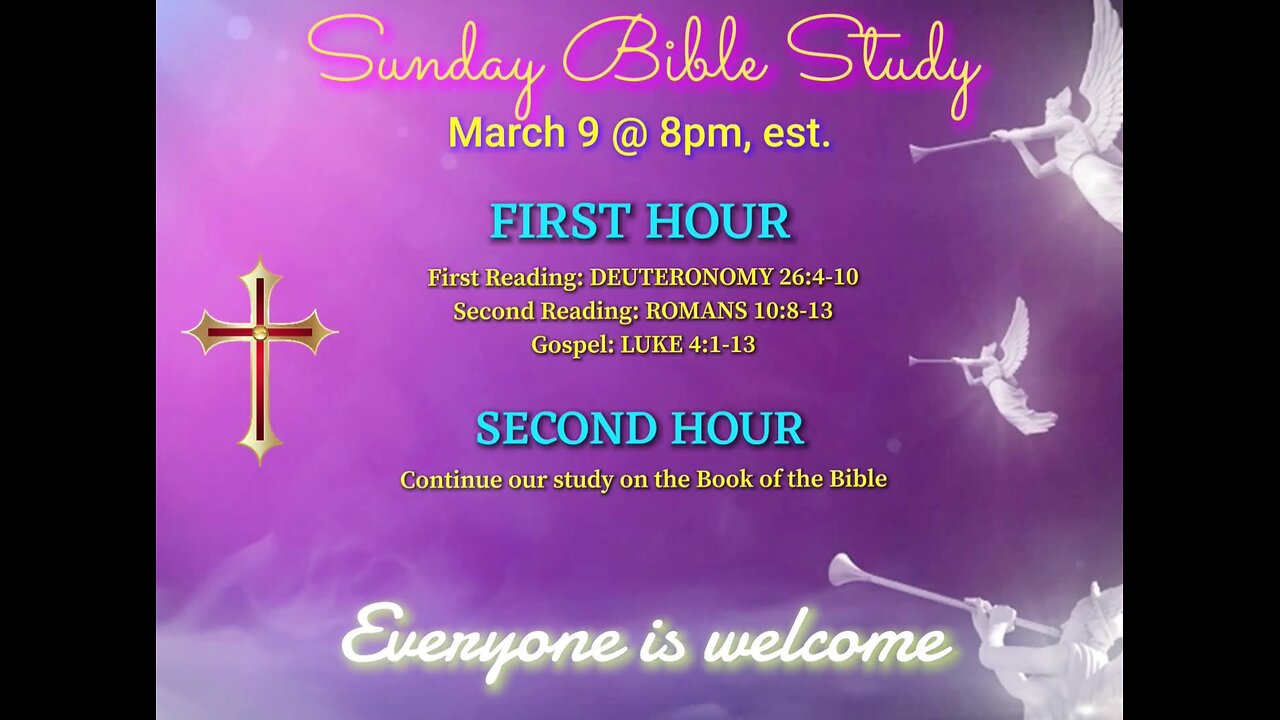 Sunday Bible Study
March 9 @ 8pm, est.

FIRST HOUR

First Reading: DEUTERONOMY 26:4-10
Second Reading: ROMANS 10:8-13
Gospel: LUKE 4:1-13

SECOND HOUR

Continue our study on the Book of the Bible

Everyone is welcome